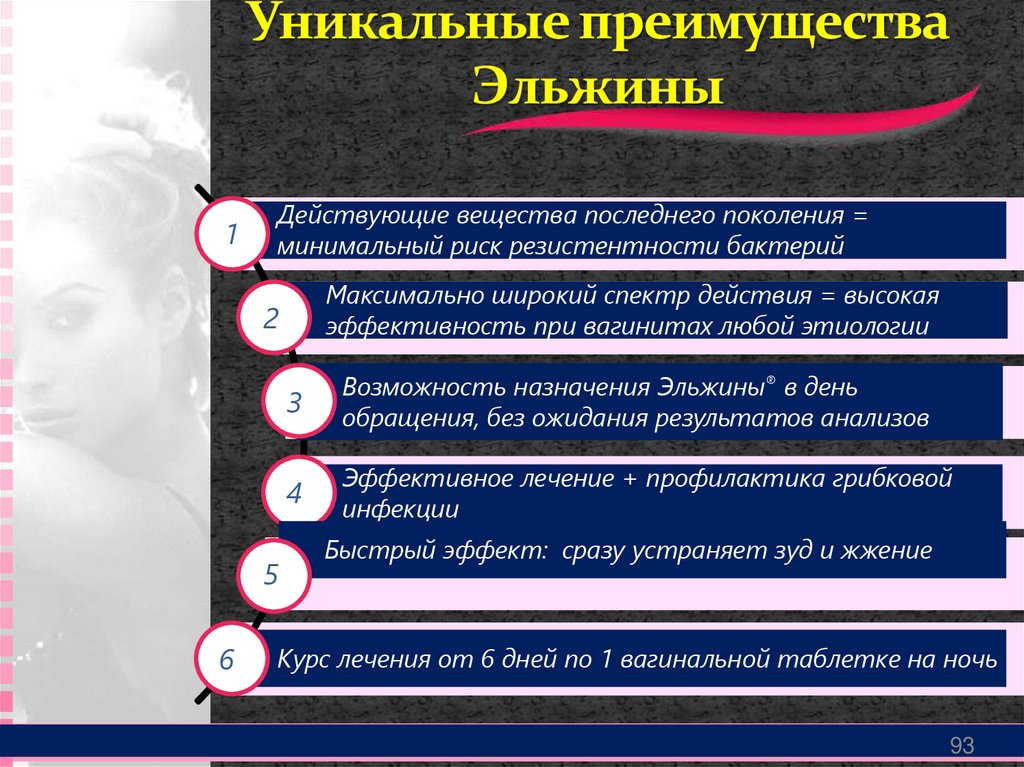 Уникальные преимущества Эльжины

1 Действующие вещества последнего поколения = минимальный риск резистентности бактерий

2 Максимально широкий спектр действия = высокая эффективность при вагинитах любой этиологии

3 Возможность назначения Эльжины® в день обращения, без ожидания результатов анализов

4 Эффективное лечение + профилактика грибковой инфекции

5 Быстрый эффект: сразу устраняет зуд и жжение

6 Курс лечения от 6 дней по 1 вагинальной таблетке на ночь

93